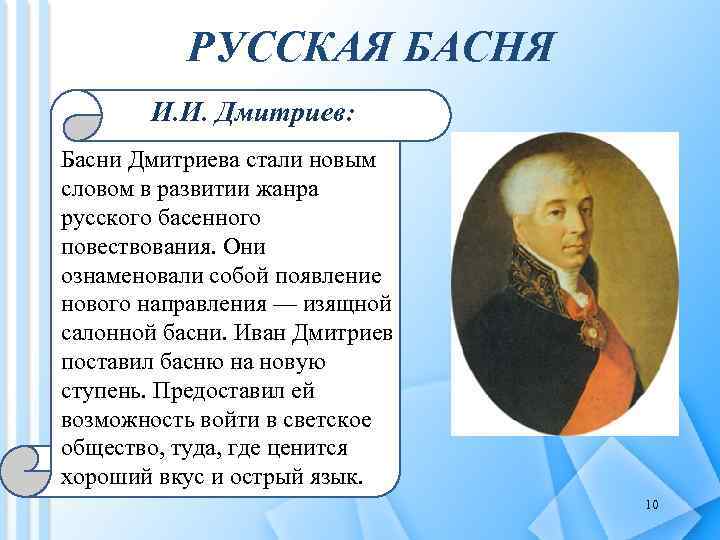 РУССКАЯ БАСНЯ

И.И. Дмитриев:

Басни Дмитриева стали новым словом в развитии жанра русского басенного повествования. Они ознаменовали собой появление нового направления — изящной салонной басни. Иван Дмитриев поставил басню на новую ступень. Предоставил ей возможность войти в светское общество, туда, где ценится хороший вкус и острый язык.

10